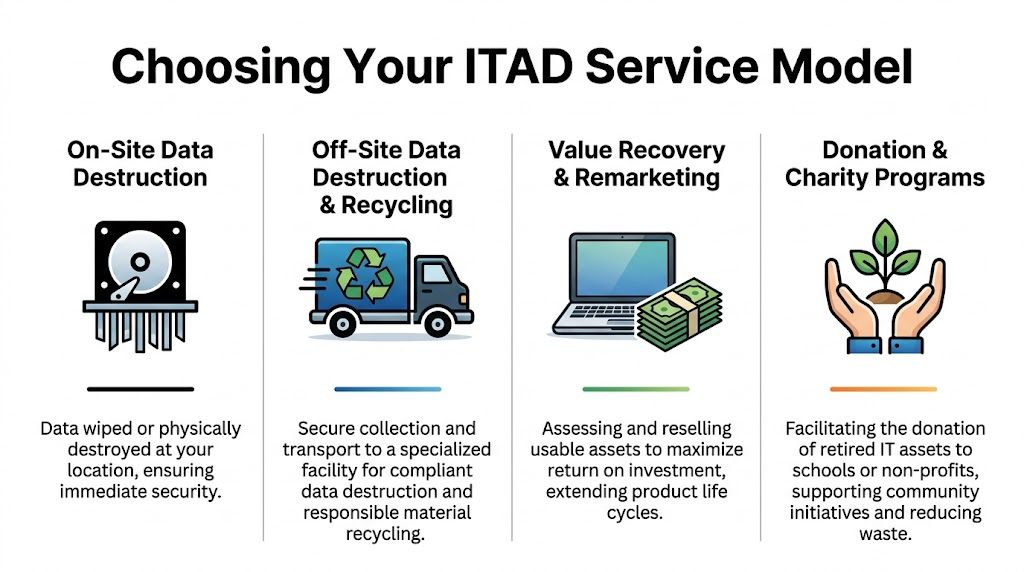 Choosing Your ITAD Service Model

On-Site Data Destruction

Data wiped or physically destroyed at your location, ensuring immediate security.

Off-Site Data Destruction & Recycling

Secure collection and transport to a specialized facility for compliant data destruction and responsible material recycling.

Value Recovery & Remarketing

Assessing and reselling usable assets to maximize return on investment, extending product life cycles.

Donation & Charity Programs

Facilitating the donation of retired IT assets to schools or non-profits, supporting community initiatives and reducing waste.